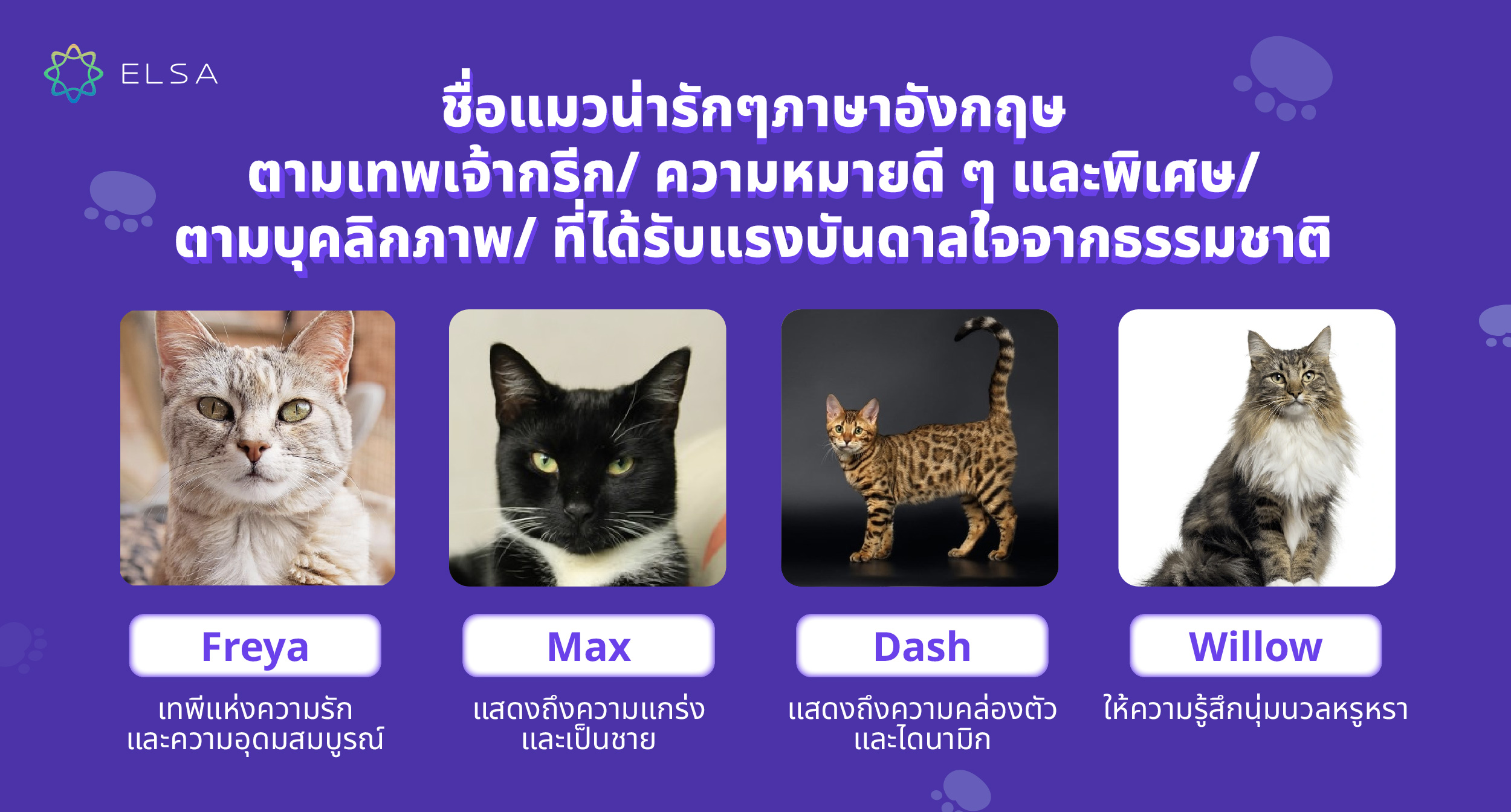 ELSA

ชื่อแมวน่ารักๆภาษาอังกฤษ
ตามเทพเจ้ากรีก/ ความหมายดี ๆ และพิเศษ/
ตามบุคลิกภาพ/ ที่ได้รับแรงบันดาลใจจากธรรมชาติ

Freya

เทพีแห่งความรัก
และความอุดมสมบูรณ์

Max

แสดงถึงความแกร่ง
และเป็นชาย

Dash

แสดงถึงความคล่องตัว
และไดนามิก

Willow

ให้ความรู้สึกนุ่มนวลหรูหรา